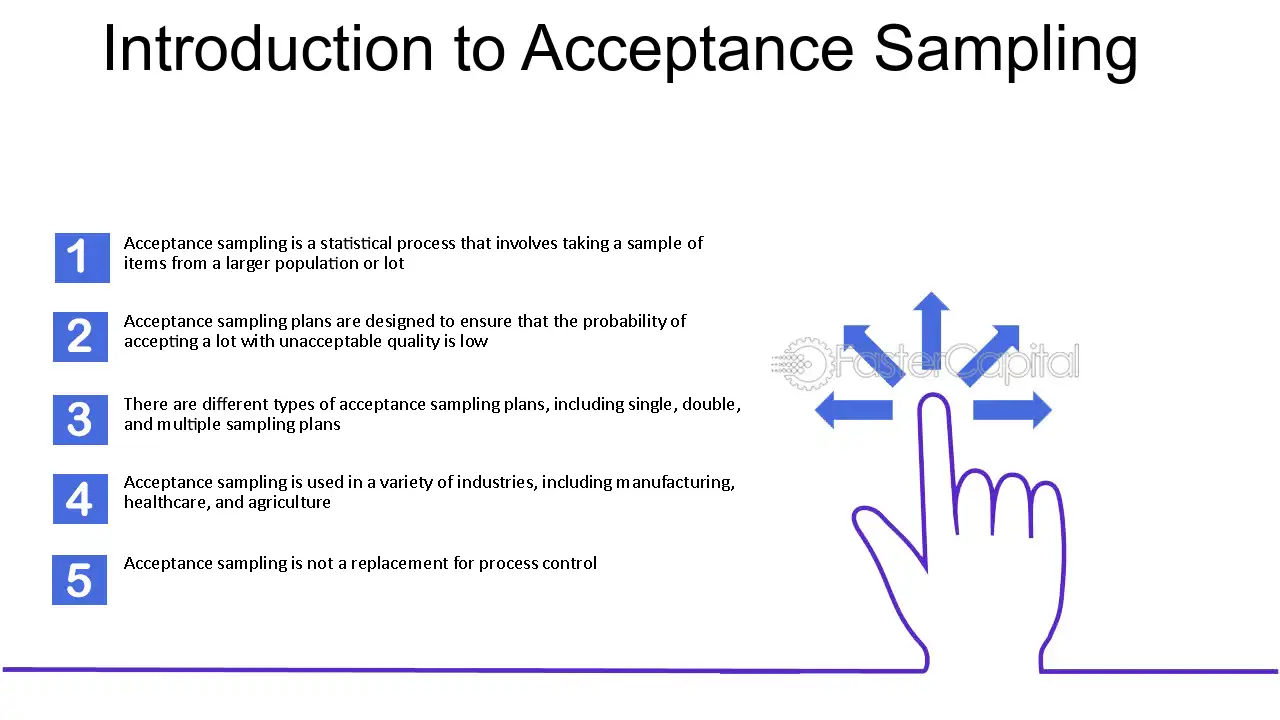 Introduction to Acceptance Sampling

1 Acceptance sampling is a statistical process that involves taking a sample of items from a larger population or lot

2 Acceptance sampling plans are designed to ensure that the probability of accepting a lot with unacceptable quality is low

3 There are different types of acceptance sampling plans, including single, double, and multiple sampling plans

4 Acceptance sampling is used in a variety of industries, including manufacturing, healthcare, and agriculture

5 Acceptance sampling is not a replacement for process control

FasterCapital